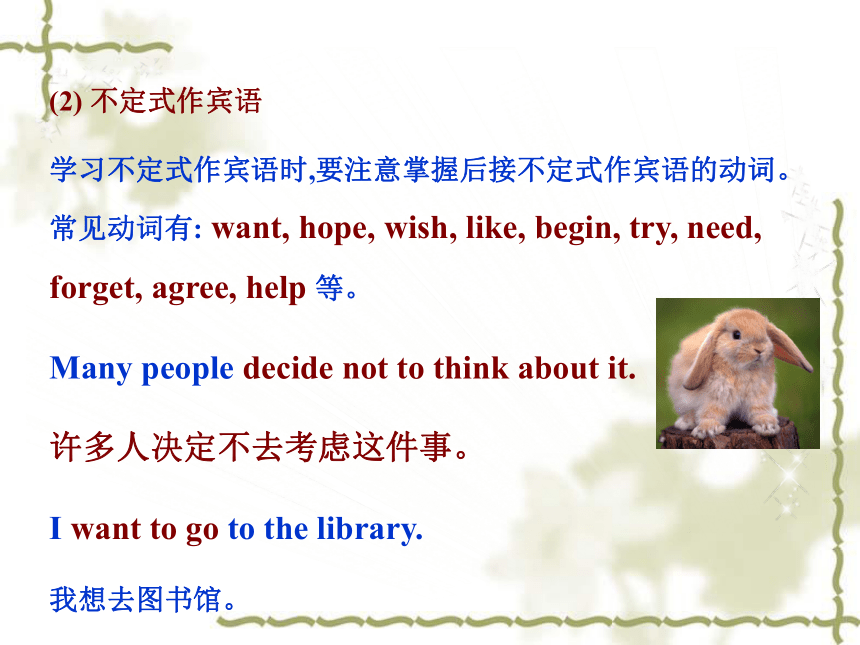 (2) 不定式作宾语

学习不定式作宾语时,要注意掌握后接不定式作宾语的动词。常见动词有: want, hope, wish, like, begin, try, need, forget, agree, help 等。

Many people decide not to think about it.

许多人决定不去考虑这件事。

I want to go to the library.

我想去图书馆。